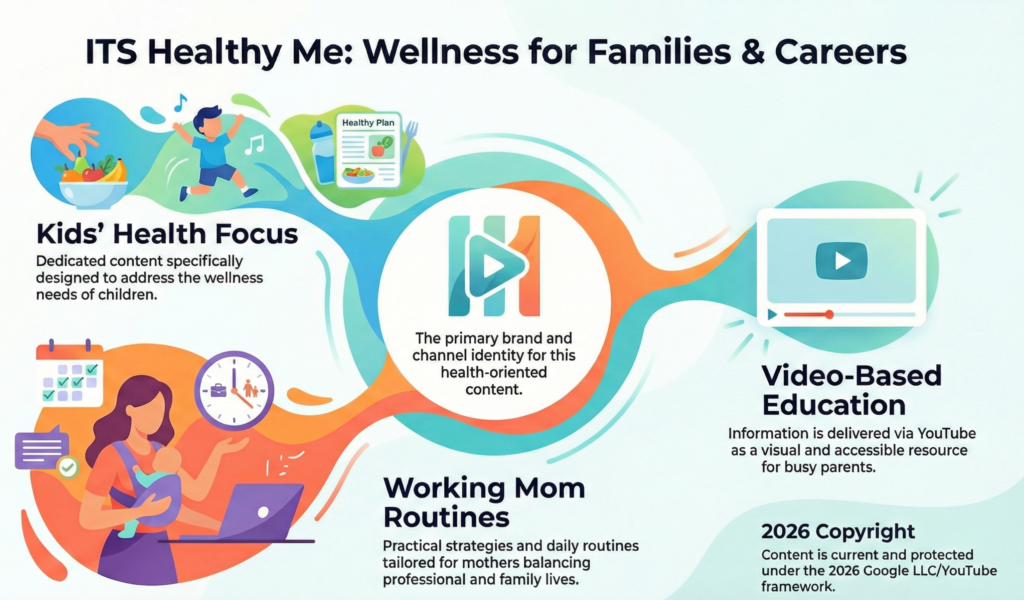 ITS Healthy Me: Wellness for Families & Careers

Healthy Plan

Kids' Health Focus

Dedicated content specifically designed to address the wellness needs of children.

The primary brand and channel identity for this health-oriented content.

Video-Based Education

Information is delivered via YouTube as a visual and accessible resource for busy parents.

Working Mom Routines

Practical strategies and daily routines tailored for mothers balancing professional and family lives.

2026 Copyright

Content is current and protected under the 2026 Google LLC/YouTube framework.